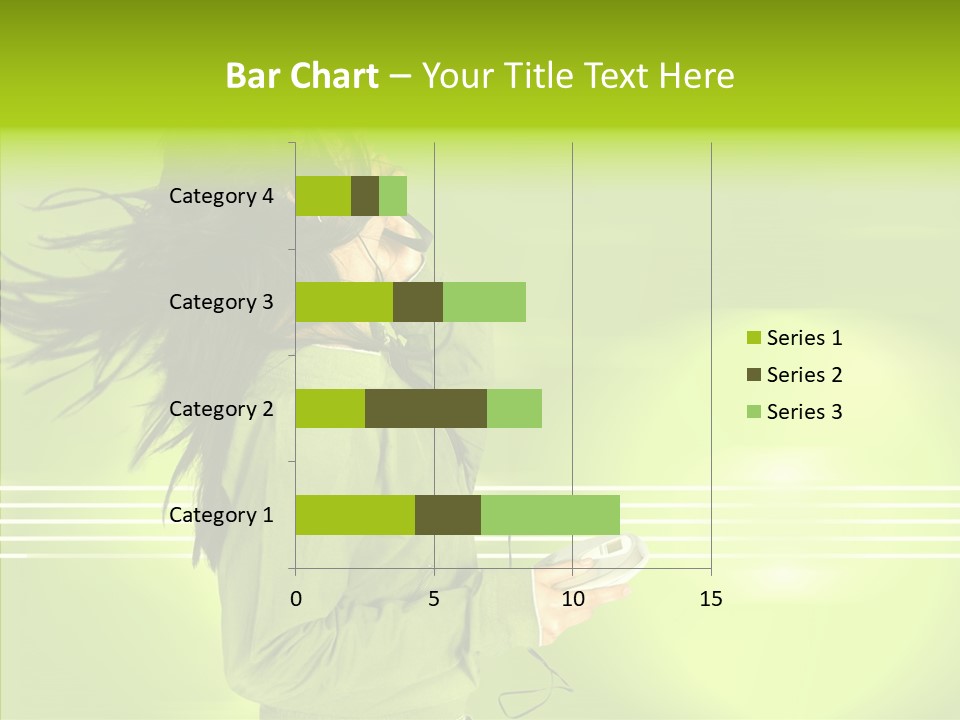 Bar Chart – Your Title Text Here

Category 4
Category 3
Category 2
Category 1

0
5
10
15

Series 1
Series 2
Series 3